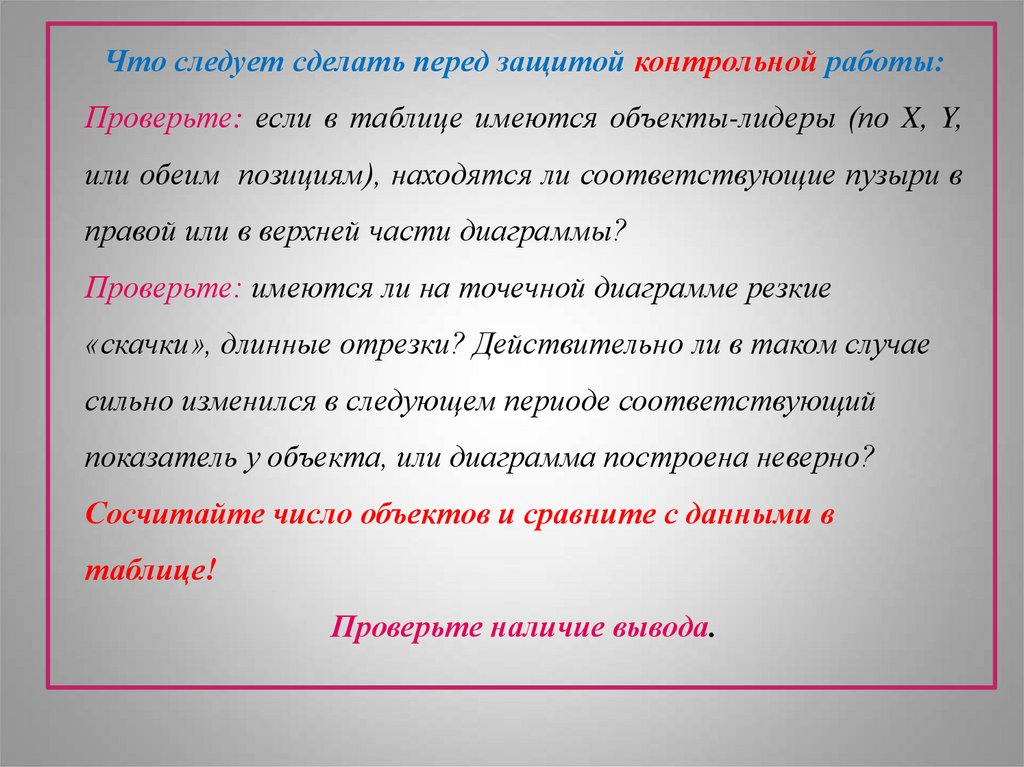 Что следует сделать перед защитой контрольной работы:

Проверьте: если в таблице имеются объекты-лидеры (по X, Y, или обеим позициям), находятся ли соответствующие пузыри в правой или в верхней части диаграммы?

Проверьте: имеются ли на точечной диаграмме резкие «скачки», длинные отрезки? Действительно ли в таком случае сильно изменился в следующем периоде соответствующий показатель у объекта, или диаграмма построена неверно?

Сосчитайте число объектов и сравните с данными в таблице!

Проверьте наличие вывода.